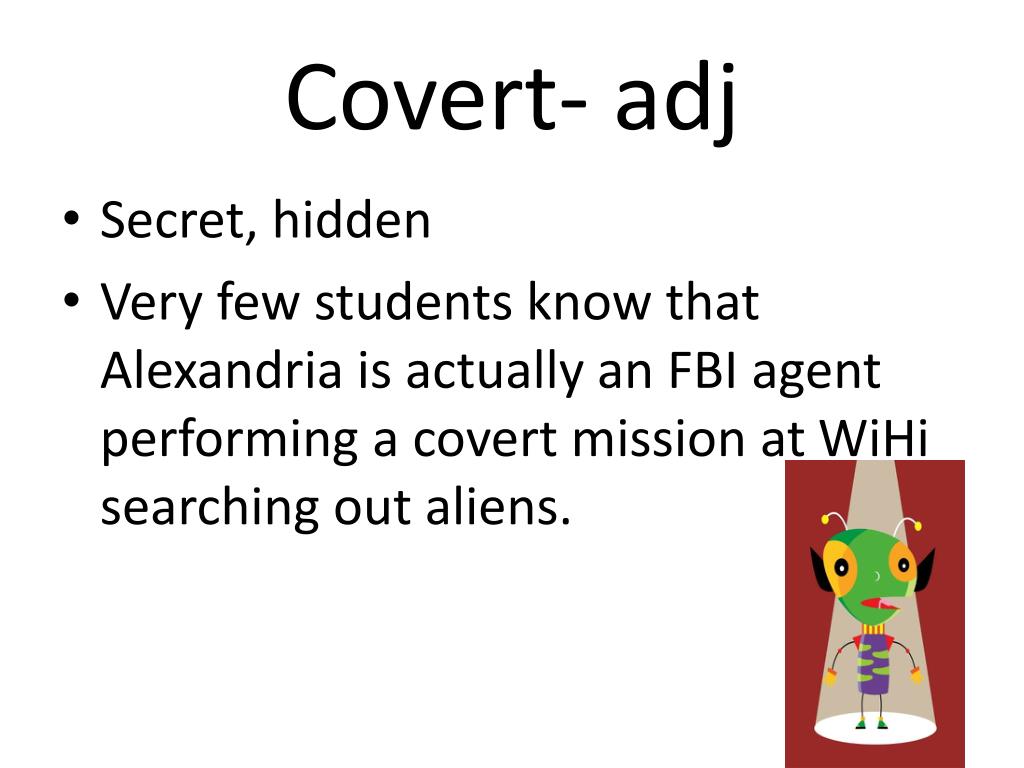 Covert- adj

• Secret, hidden
• Very few students know that Alexandria is actually an FBI agent performing a covert mission at WiHi searching out aliens.